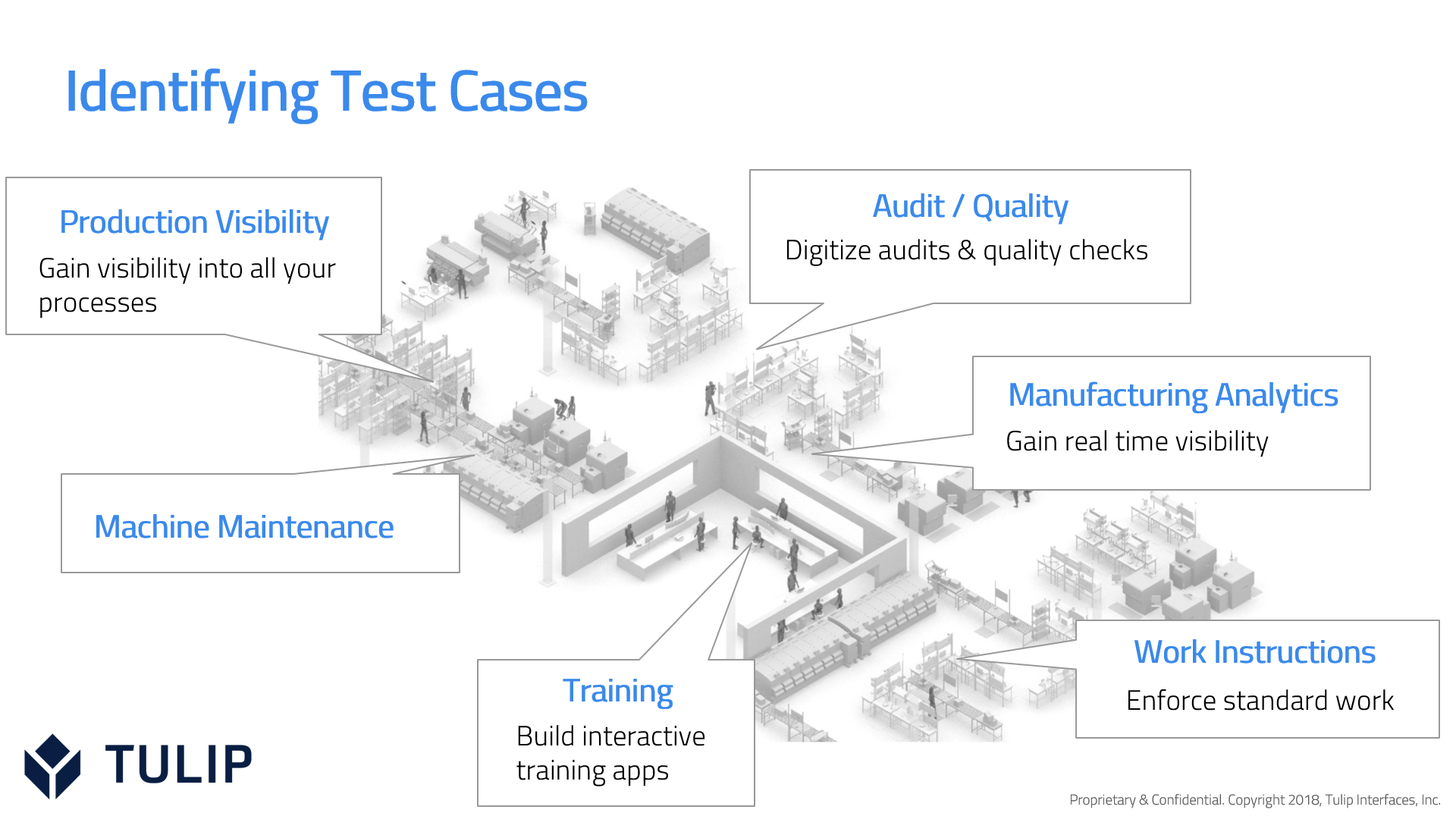 Identifying Test Cases

Production Visibility
Gain visibility into all your processes

Audit / Quality
Digitize audits & quality checks

Manufacturing Analytics
Gain real time visibility

Machine Maintenance

Training
Build interactive training apps

Work Instructions
Enforce standard work

TULIP

Proprietary & Confidential. Copyright 2018, Tulip Interfaces, Inc.